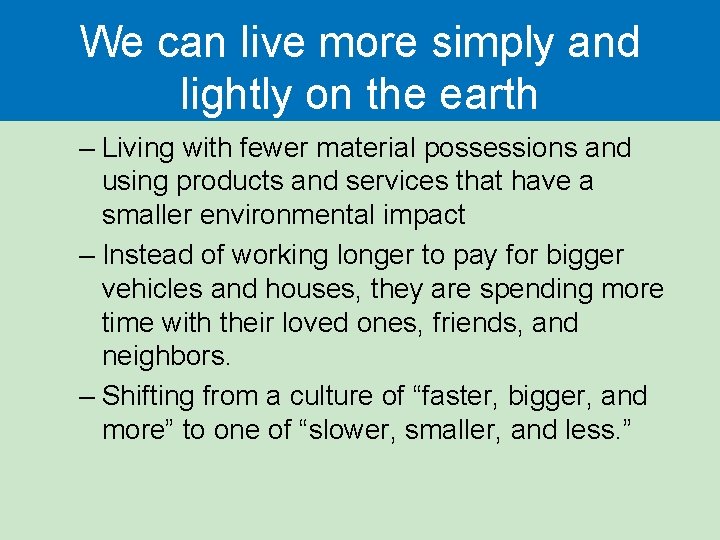 We can live more simply and lightly on the earth

– Living with fewer material possessions and using products and services that have a smaller environmental impact

– Instead of working longer to pay for bigger vehicles and houses, they are spending more time with their loved ones, friends, and neighbors.

– Shifting from a culture of “faster, bigger, and more” to one of “slower, smaller, and less.”